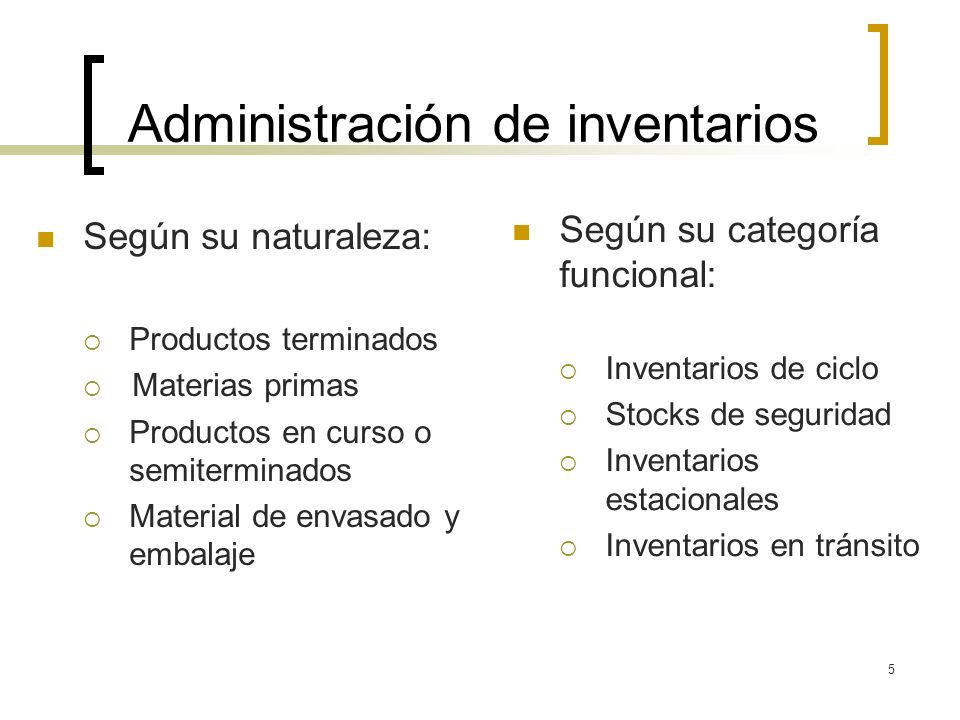 Administración de inventarios

Según su naturaleza:

Productos terminados
Materias primas
Productos en curso o semiterminados
Material de envasado y embalaje

Según su categoría funcional:

Inventarios de ciclo
Stocks de seguridad
Inventarios estacionales
Inventarios en tránsito

5